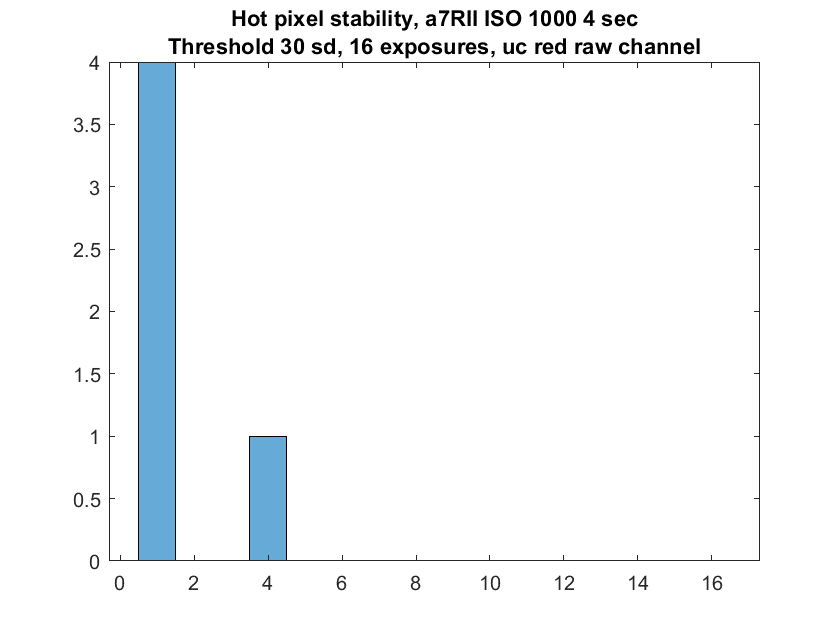 Hot pixel stability, a7RII ISO 1000 4 sec
Threshold 30 sd, 16 exposures, uc red raw channel

4
3.5
3
2.5
2
1.5
1
0.5
0

0 2 4 6 8 10 12 14 16